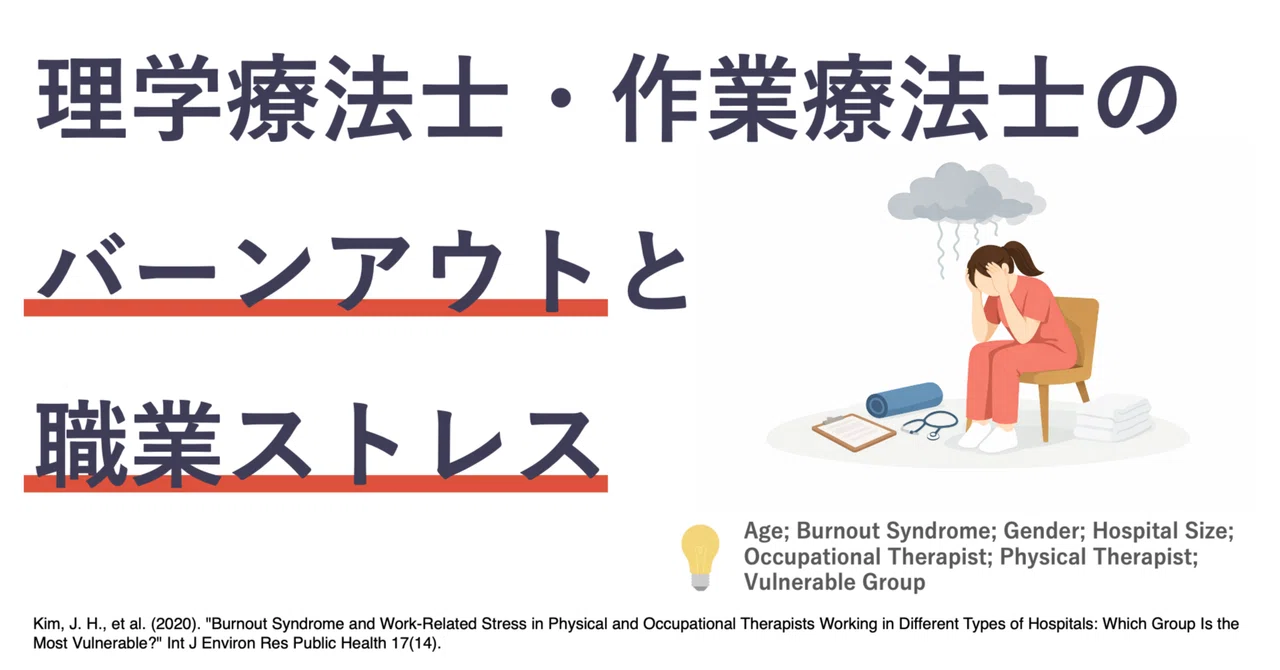 理学療法士・作業療法士の
バーンアウトと
職業ストレス

Age; Burnout Syndrome; Gender; Hospital Size; Occupational Therapist; Physical Therapist; Vulnerable Group

Kim, J. H., et al. (2020). "Burnout Syndrome and Work-Related Stress in Physical and Occupational Therapists Working in Different Types of Hospitals: Which Group Is the Most Vulnerable?" Int J Environ Res Public Health 17(14).